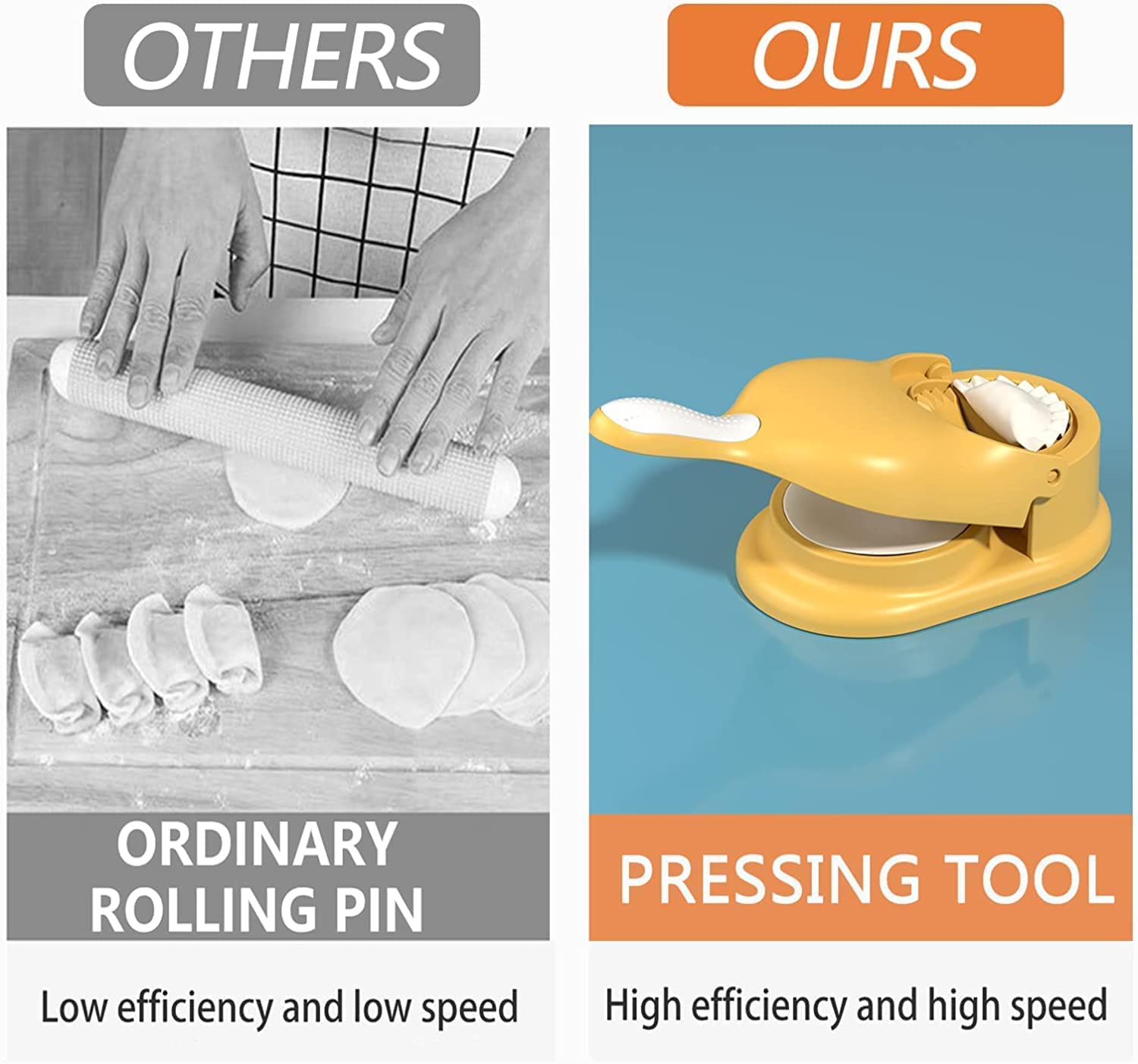 OTHERS

ORDINARY ROLLING PIN

Low efficiency and low speed

OURS

PRESSING TOOL

High efficiency and high speed